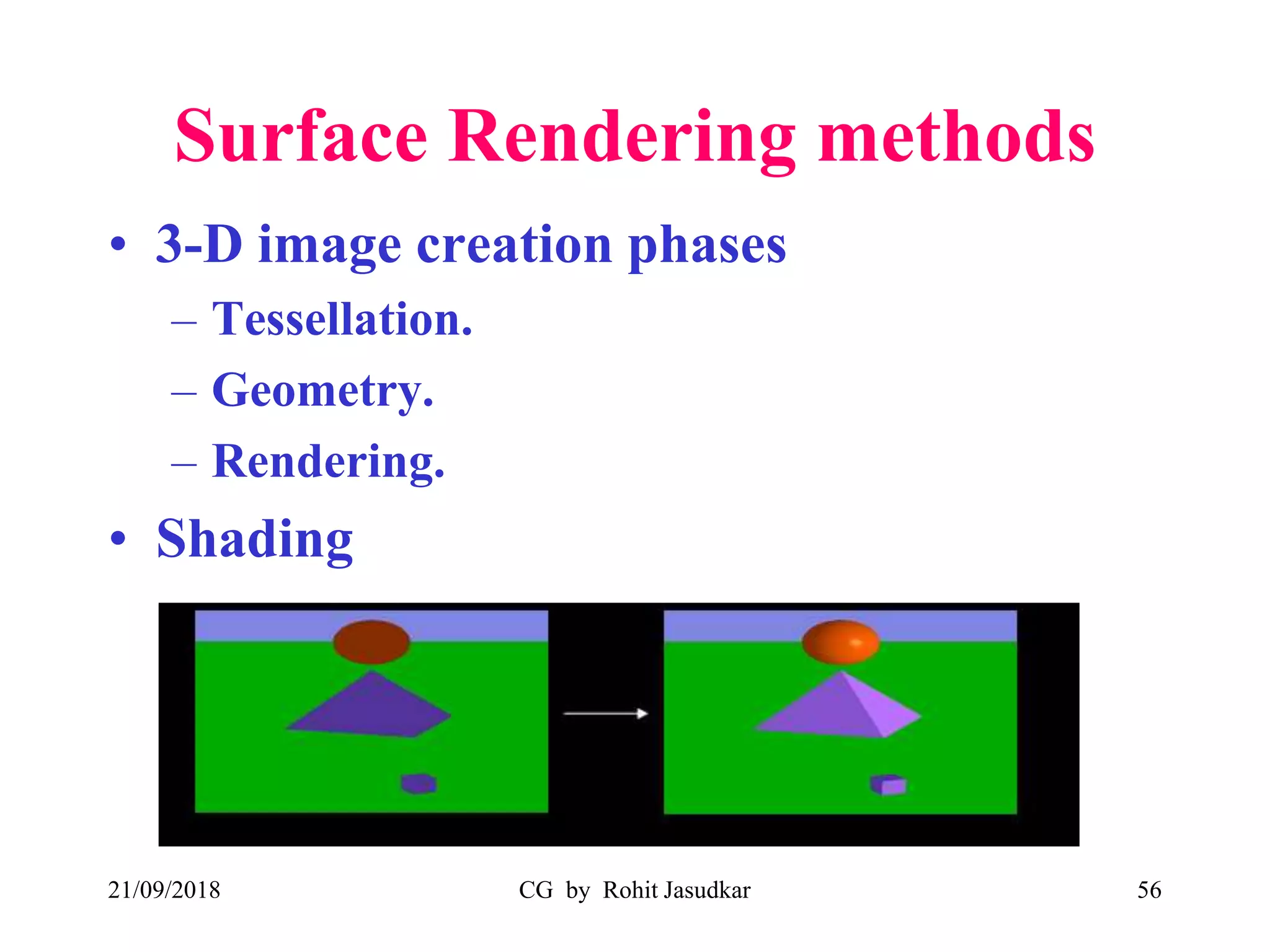 Surface Rendering methods

• 3-D image creation phases
– Tessellation.
– Geometry.
– Rendering.

• Shading

21/09/2018

CG by Rohit Jasudkar

56